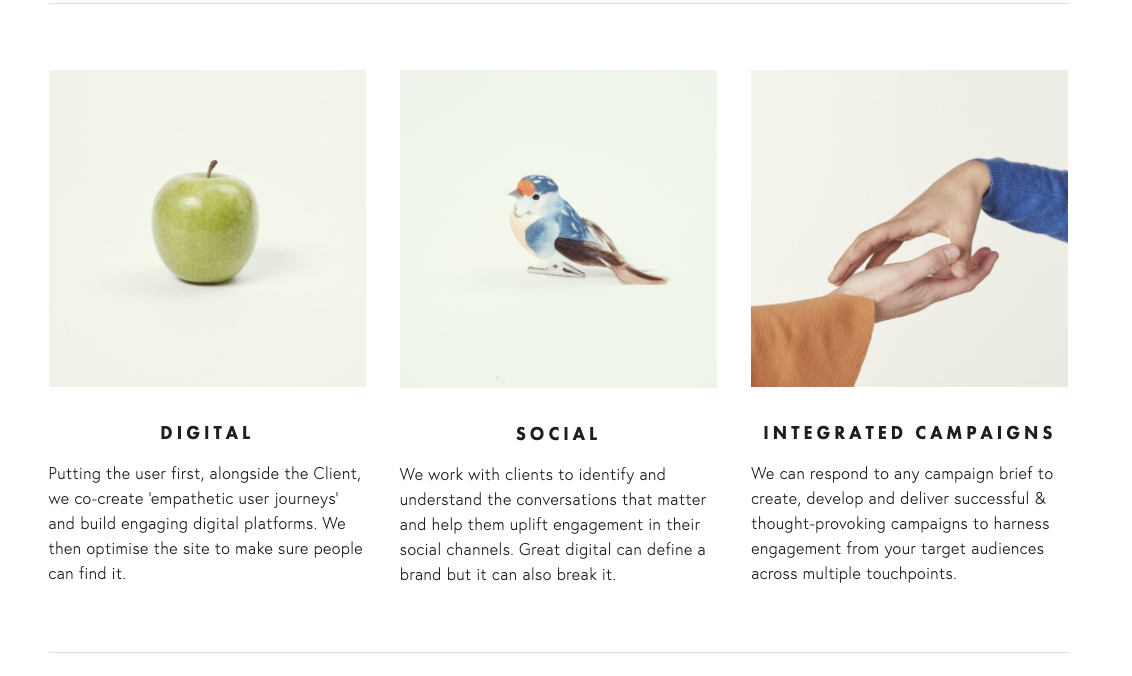 DIGITAL

Putting the user first, alongside the Client, we co-create 'empathetic user journeys' and build engaging digital platforms. We then optimise the site to make sure people can find it.

SOCIAL

We work with clients to identify and understand the conversations that matter and help them uplift engagement in their social channels. Great digital can define a brand but it can also break it.

INTEGRATED CAMPAIGNS

We can respond to any campaign brief to create, develop and deliver successful & thought-provoking campaigns to harness engagement from your target audiences across multiple touchpoints.